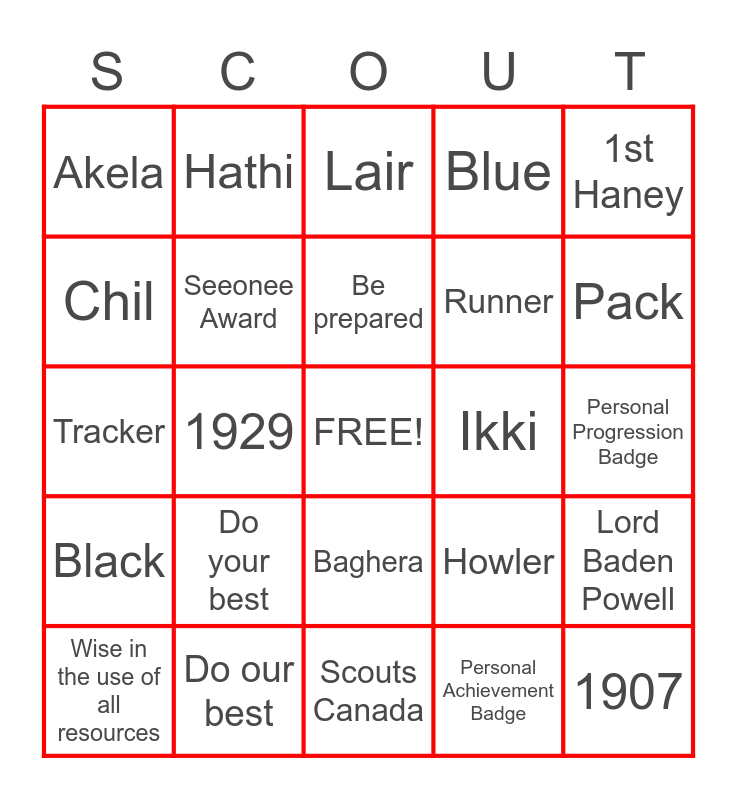 | S | C | O | U | T |
|---|---|---|---|---|
| Akela | Hathi | Lair | Blue | 1st Haney |
| Chil | Seeonee Award | Be prepared | Runner | Pack |
| Tracker | 1929 | FREE! | Ikki | Personal Progression Badge |
| Black | Do your best | Baghera | Howler | Lord Baden Powell |
| Wise in the use of all resources | Do our best | Scouts Canada | Personal Achievement Badge | 1907 |